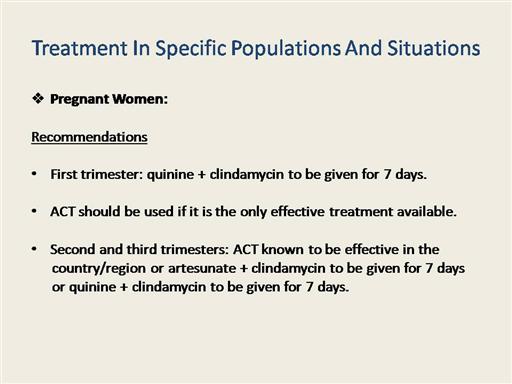 Treatment In Specific Populations And Situations

❖ Pregnant Women:

Recommendations

• First trimester: quinine + clindamycin to be given for 7 days.

• ACT should be used if it is the only effective treatment available.

• Second and third trimesters: ACT known to be effective in the country/region or artesunate + clindamycin to be given for 7 days or quinine + clindamycin to be given for 7 days.